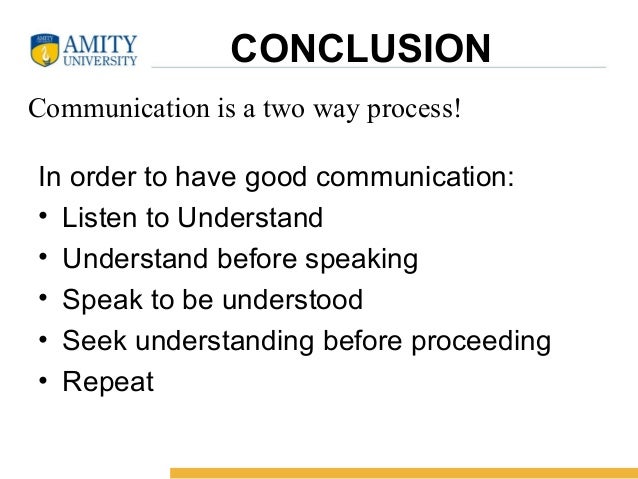 AMITY UNIVERSITY

CONCLUSION

Communication is a two way process!

In order to have good communication:
• Listen to Understand
• Understand before speaking
• Speak to be understood
• Seek understanding before proceeding
• Repeat